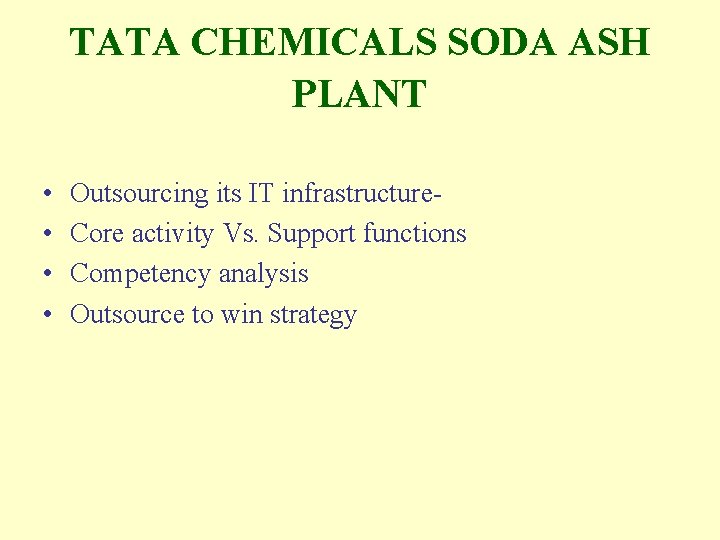 TATA CHEMICALS SODA ASH PLANT

• Outsourcing its IT infrastructure-
• Core activity Vs. Support functions
• Competency analysis
• Outsource to win strategy